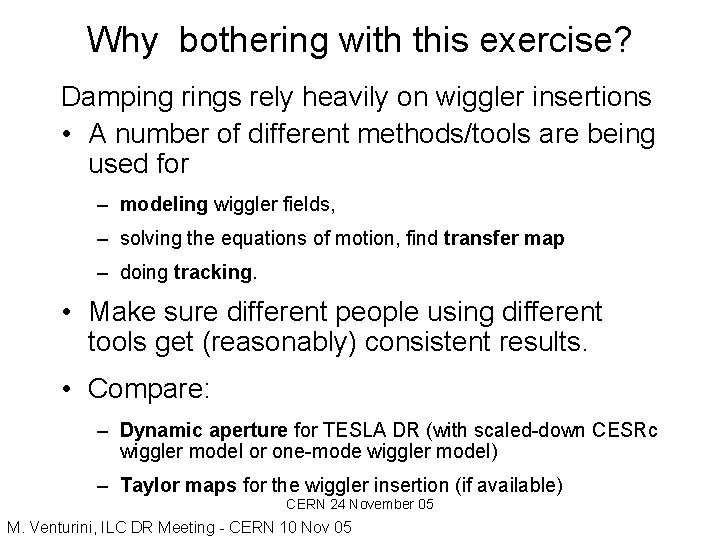 Why bothering with this exercise?

Damping rings rely heavily on wiggler insertions

• A number of different methods/tools are being used for

– modeling wiggler fields,

– solving the equations of motion, find transfer map

– doing tracking.

• Make sure different people using different tools get (reasonably) consistent results.

• Compare:

– Dynamic aperture for TESLA DR (with scaled-down CESRc wiggler model or one-mode wiggler model)

– Taylor maps for the wiggler insertion (if available)

CERN 24 November 05

M. Venturini, ILC DR Meeting - CERN 10 Nov 05